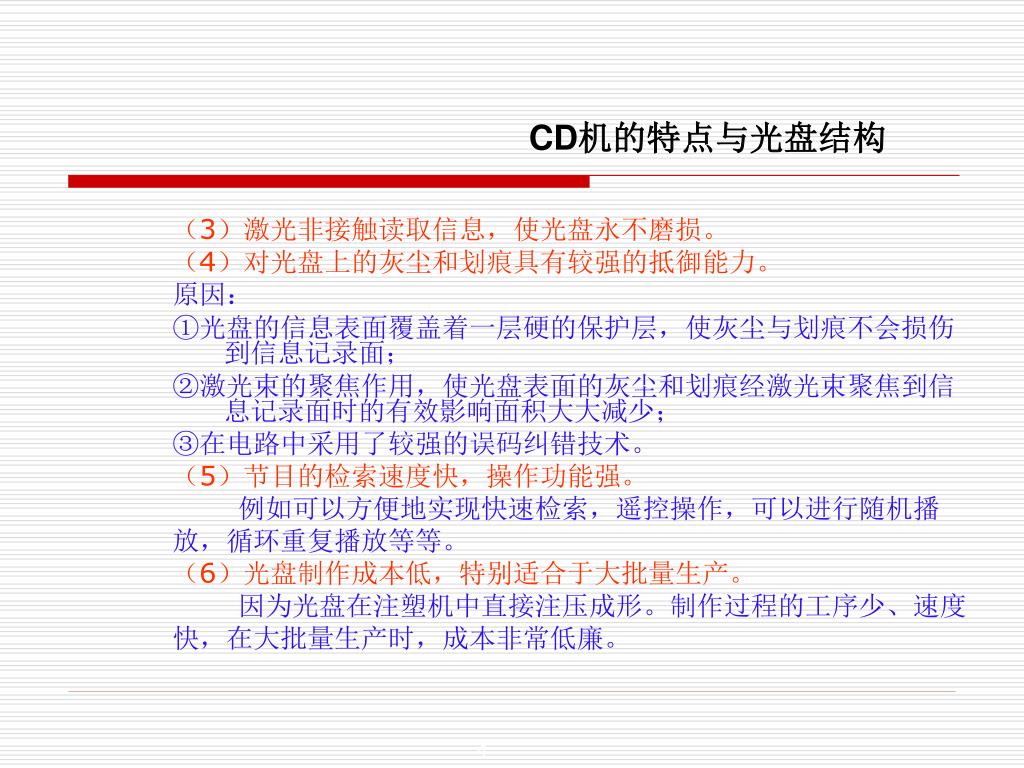 CD机的特点与光盘结构

（3）激光非接触读取信息，使光盘永不磨损。
（4）对光盘上的灰尘和划痕具有较强的抵御能力。
原因：
①光盘的信息表面覆盖着一层硬的保护层，使灰尘与划痕不会损伤到信息记录面；
②激光束的聚焦作用，使光盘表面的灰尘和划痕经激光束聚焦到信息记录面时的有效影响面积大大减少；
③在电路中采用了较强的误码纠错技术。
（5）节目的检索速度快，操作功能强。
例如可以方便地实现快速检索，遥控操作，可以进行随机播放，循环重复播放等等。
（6）光盘制作成本低，特别适合于大批量生产。
因为光盘在注塑机中直接注压成形。制作过程的工序少、速度快，在大批量生产时，成本非常低廉。